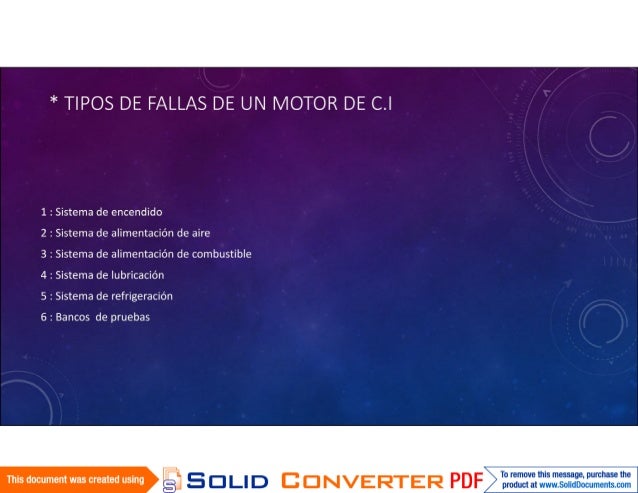 * TIPOS DE FALLAS DE UN MOTOR DE C.I

1 : Sistema de encendido

2 : Sistema de alimentación de aire

3 : Sistema de alimentación de combustible

4 : Sistema de lubricación

5 : Sistema de refrigeración

6 : Bancos de pruebas

This document was created using SOLID CONVERTER PDF To remove this message, purchase the product at www.SolidDocuments.com